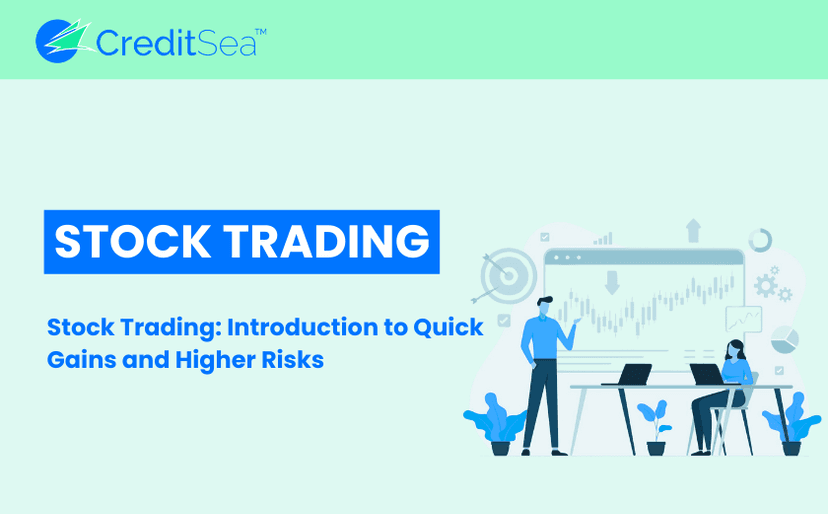 CreditSea™

STOCK TRADING

Stock Trading: Introduction to Quick Gains and Higher Risks